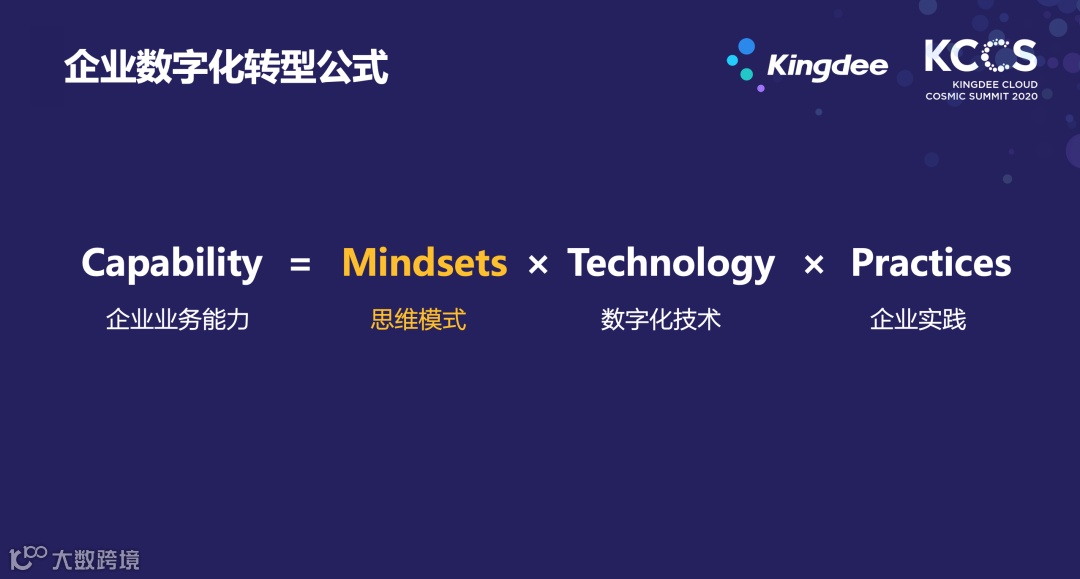 企业数字化转型公式

Kingdee

KCCS
KINGDEE CLOUD
COSMIC SUMMIT 2020

Capability = Mindsets × Technology × Practices
企业业务能力 思维模式 数字化技术 企业实践

大数跨境